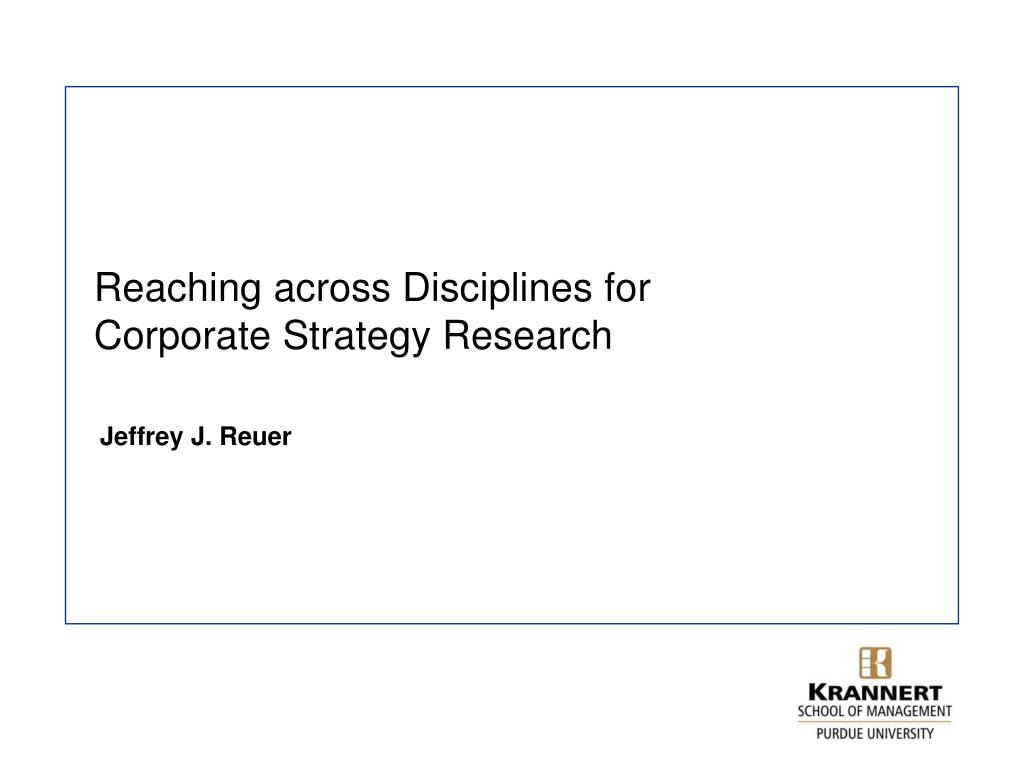 Reaching across Disciplines for Corporate Strategy Research

Jeffrey J. Reuer

KRANNERT
SCHOOL OF MANAGEMENT
PURDUE UNIVERSITY